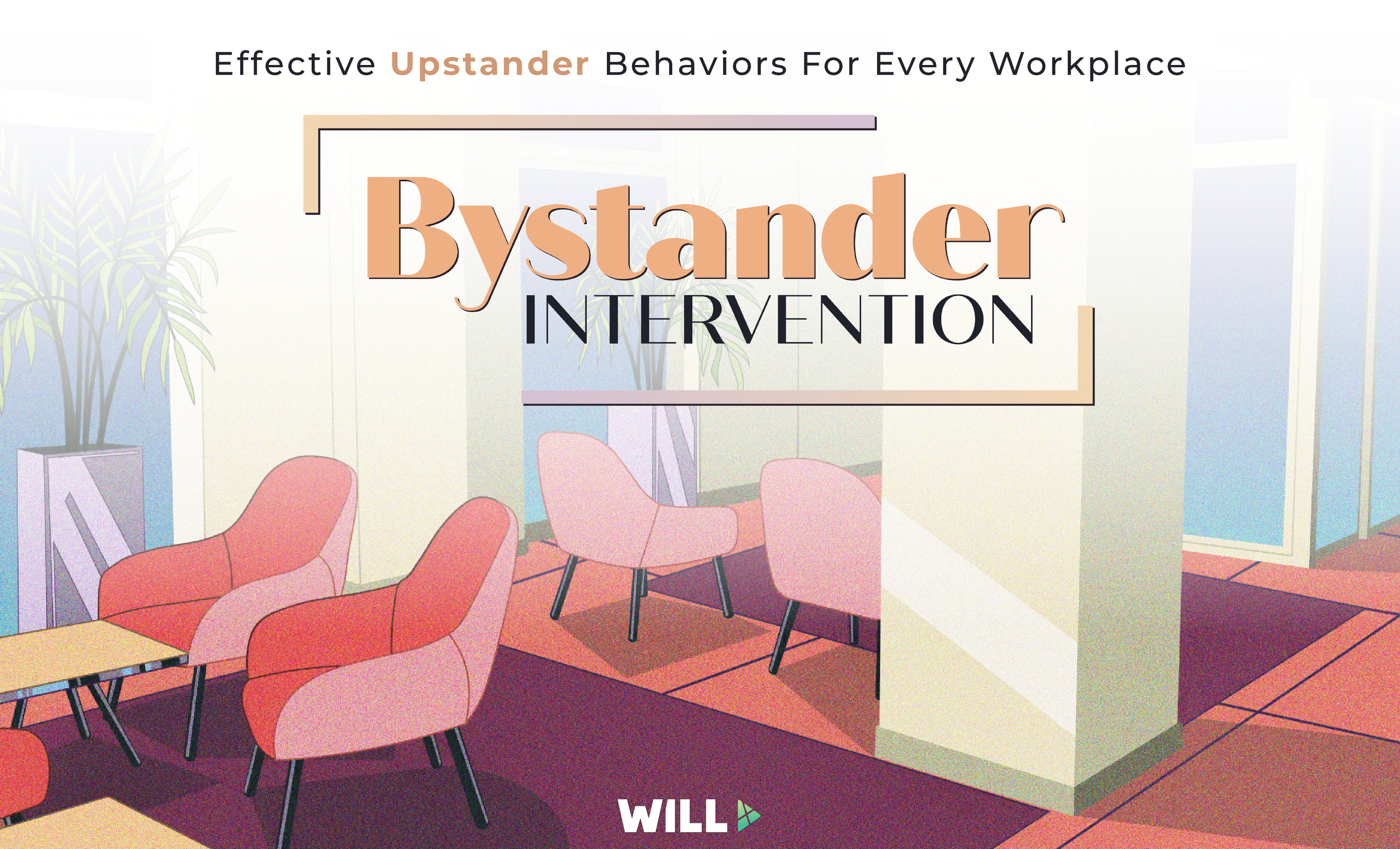 Effective Upstander Behaviors For Every Workplace

Bystander
INTERVENTION

WILL